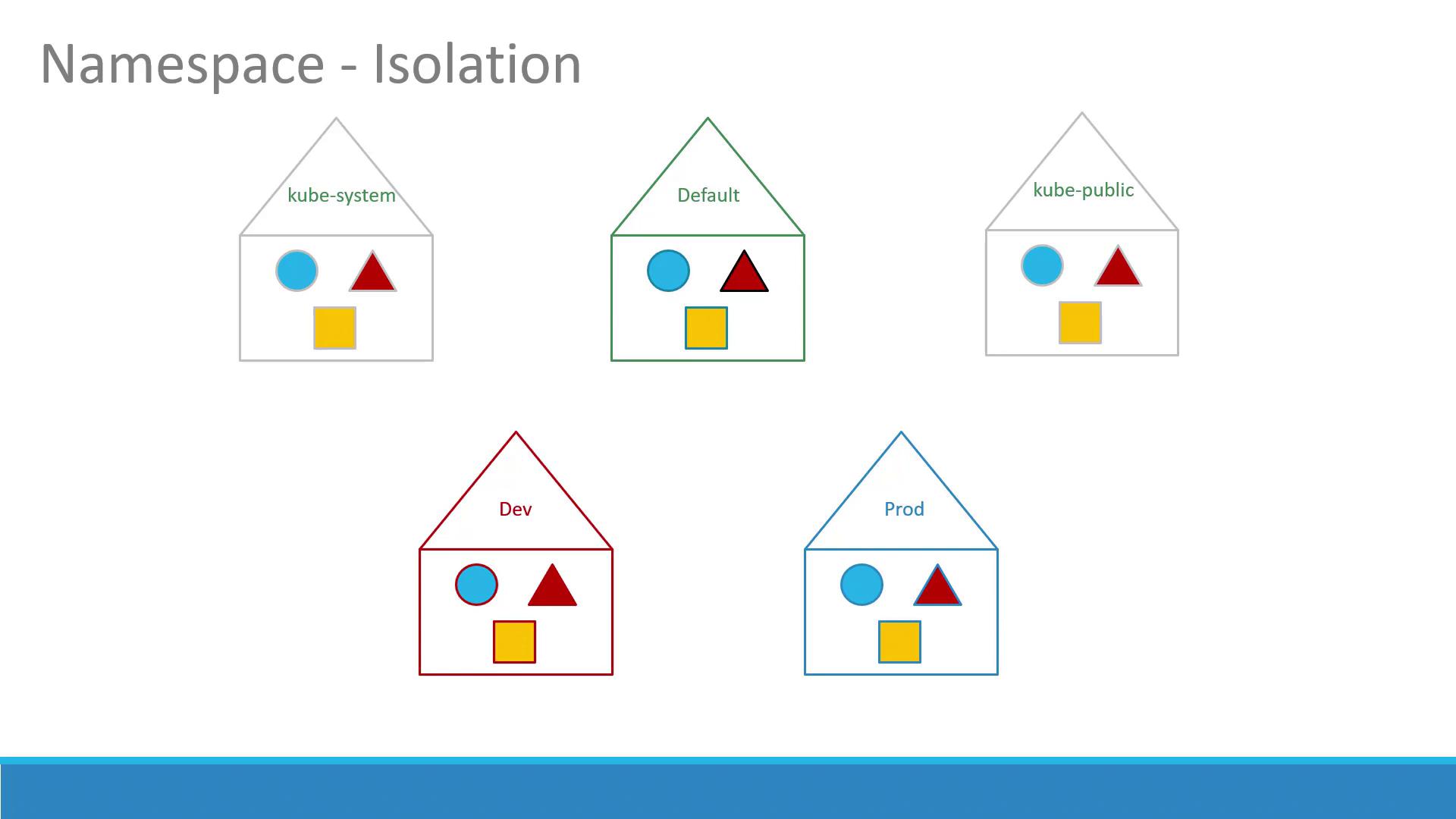 Namespace - Isolation

kube-system

Default

kube-public

Dev

Prod